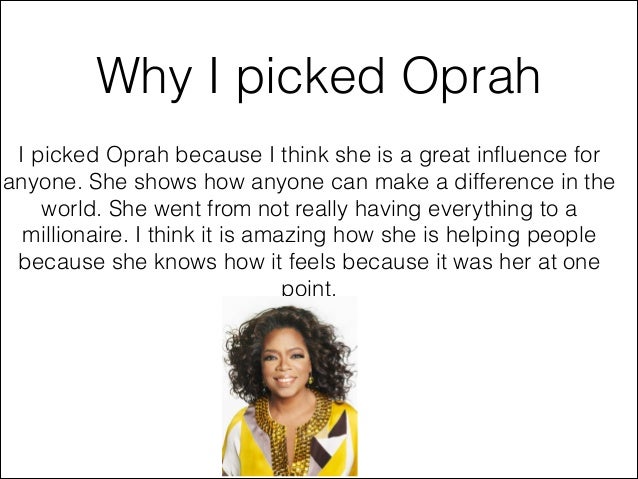 Why I picked Oprah

I picked Oprah because I think she is a great influence for anyone. She shows how anyone can make a difference in the world. She went from not really having everything to a millionaire. I think it is amazing how she is helping people because she knows how it feels because it was her at one point.